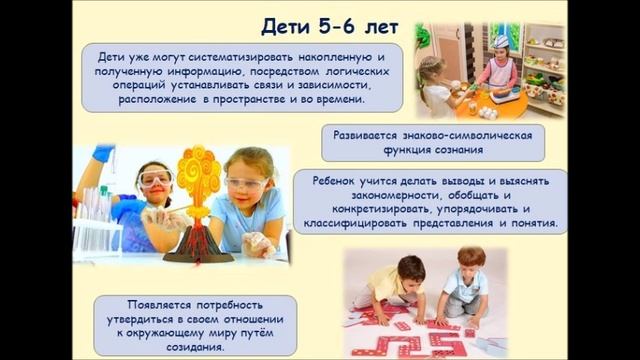 Дети 5-6 лет

Дети уже могут систематизировать накопленную и полученную информацию, посредством логических операций устанавливать связи и зависимости, расположение в пространстве и во времени.

Развивается знаково-символическая функция сознания

Ребенок учится делать выводы и выяснять закономерности, обобщать и конкретизировать, упорядочивать и классифицировать представления и понятия.

Появляется потребность утвердиться в своем отношении к окружающему миру путём созидания.